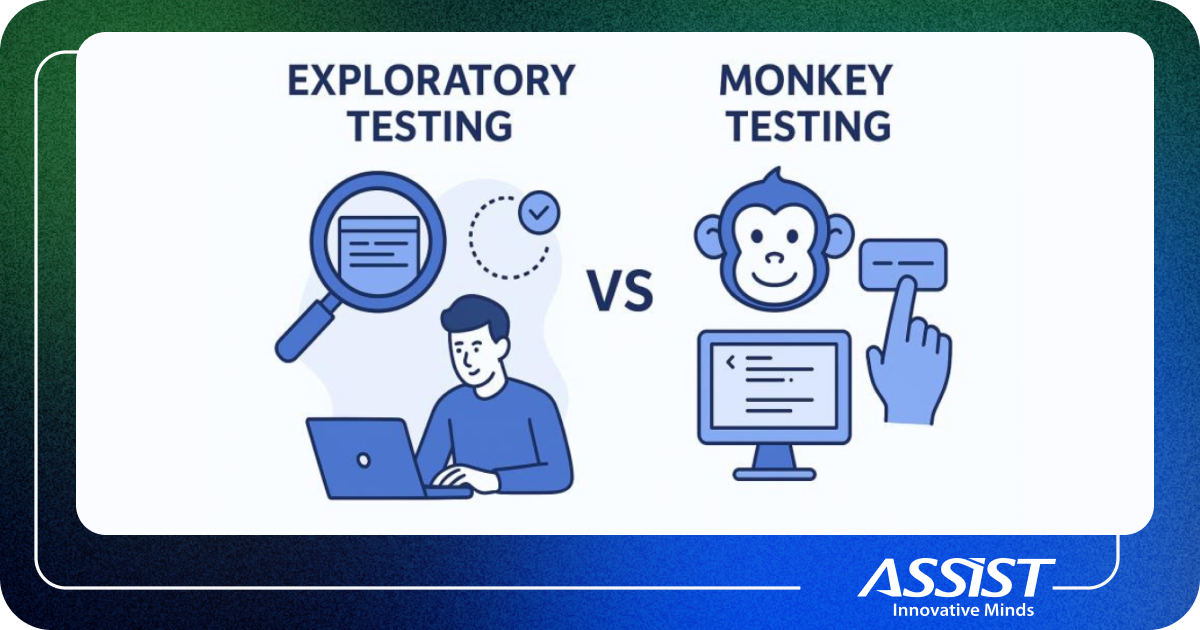 EXPLORATORY TESTING

VS

MONKEY TESTING

ASSIST
Innovative Minds